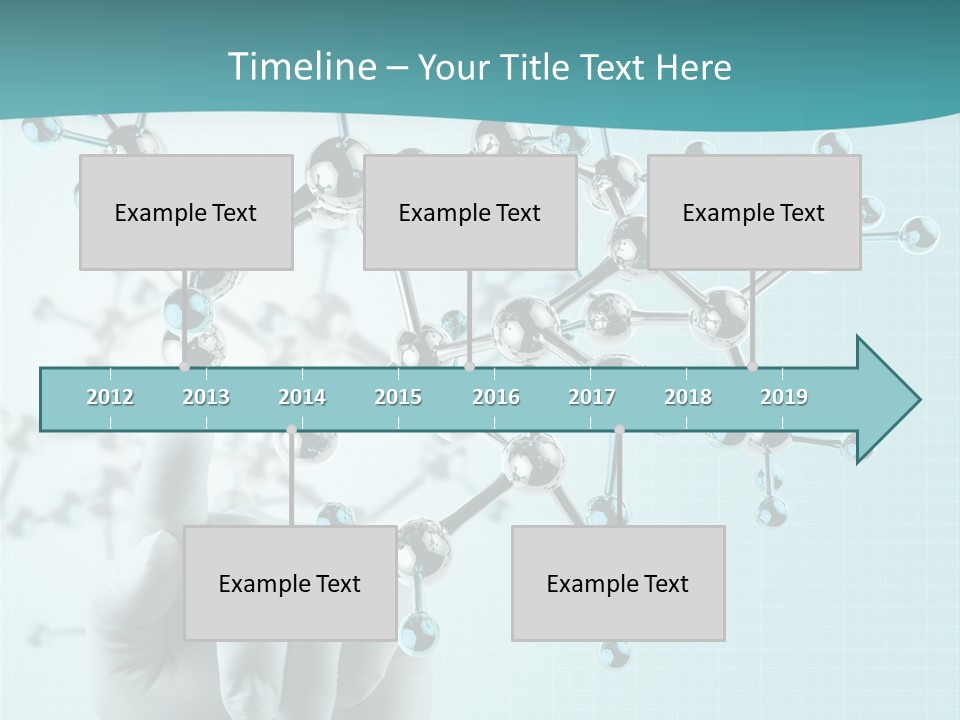 Timeline – Your Title Text Here

Example Text

Example Text

Example Text

2012 2013 2014 2015 2016 2017 2018 2019

Example Text

Example Text